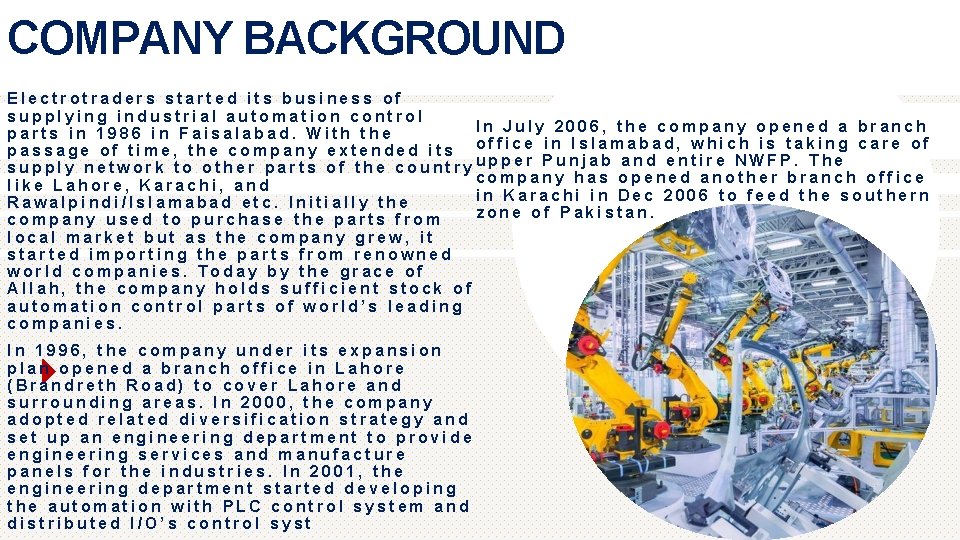 COMPANY BACKGROUND

Electrotraders started its business of supplying industrial automation control parts in 1986 in Faisalabad. With the passage of time, the company extended its supply network to other parts of the country like Lahore, Karachi, and Rawalpindi/Islamabad etc. Initially the company used to purchase the parts from local market but as the company grew, it started importing the parts from renowned world companies. Today by the grace of Allah, the company holds sufficient stock of automation control parts of world's leading companies.

In 1996, the company under its expansion plan opened a branch office in Lahore (Brandreth Road) to cover Lahore and surrounding areas. In 2000, the company adopted related diversification strategy and set up an engineering department to provide engineering services and manufacture panels for the industries. In 2001, the engineering department started developing the automation with PLC control system and distributed I/O's control syst

In July 2006, the company opened a branch office in Islamabad, which is taking care of upper Punjab and entire NWFP. The company has opened another branch office in Karachi in Dec 2006 to feed the southern zone of Pakistan.